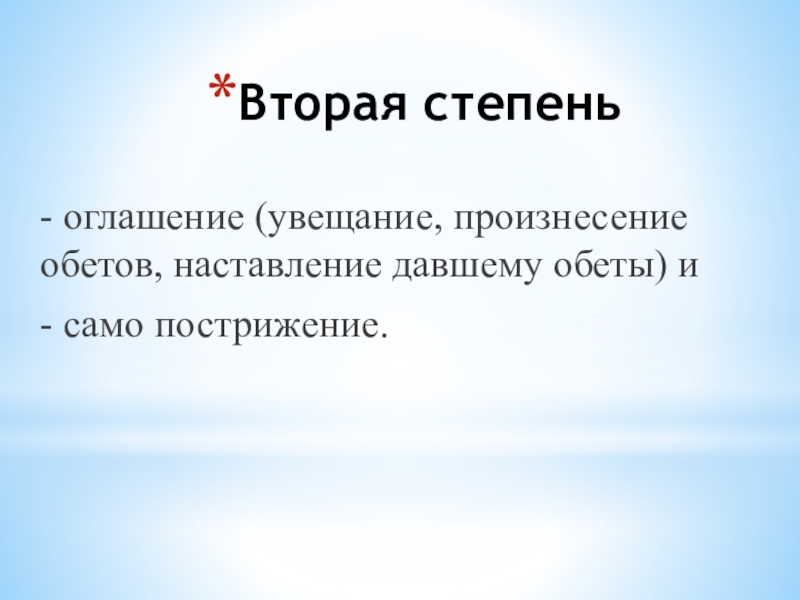 *Вторая степень

- оглашение (увещание, произнесение обетов, наставление давшему обеты) и

- само пострижение.